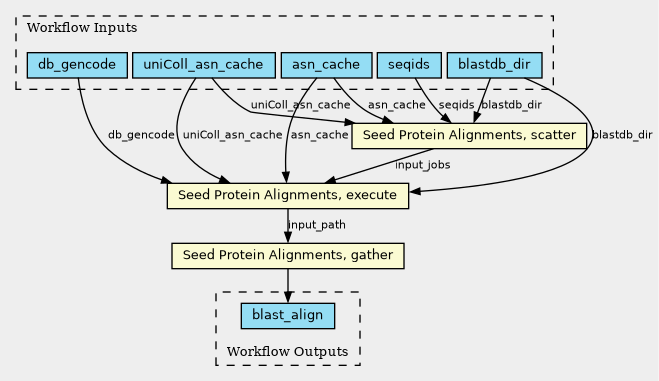 Workflow Inputs

db_gencode

uniColl_asn_cache

asn_cache

seqids

blastdb_dir

uniColl_asn_cache

asn_cache

seqids

blastdb_dir

db_gencode

uniColl_asn_cache

asn_cache

Seed Protein Alignments, scatter

blastdb_dir

input_jobs

Seed Protein Alignments, execute

input_path

Seed Protein Alignments, gather

blast_align

Workflow Outputs